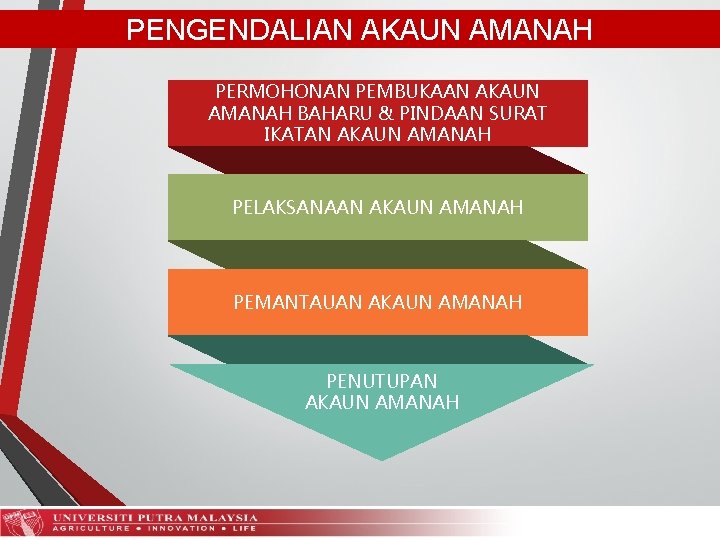 PENGENDALIAN AKAUN AMANAH

PERMOHONAN PEMBUKAAN AKAUN AMANAH BAHARU & PINDAAN SURAT IKATAN AKAUN AMANAH

PELAKSANAAN AKAUN AMANAH

PEMANTAUAN AKAUN AMANAH

PENUTUPAN AKAUN AMANAH

UNIVERSITI PUTRA MALAYSIA
AGRICULTURE • INNOVATION • LIFE